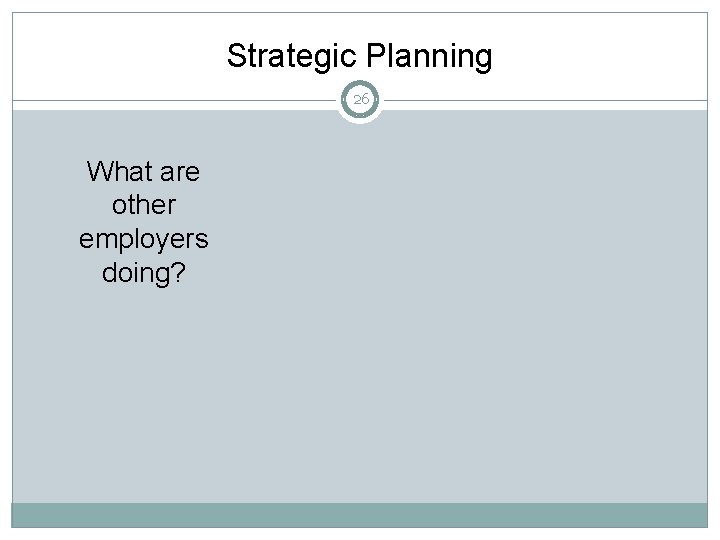 Strategic Planning

26

What are other employers doing?